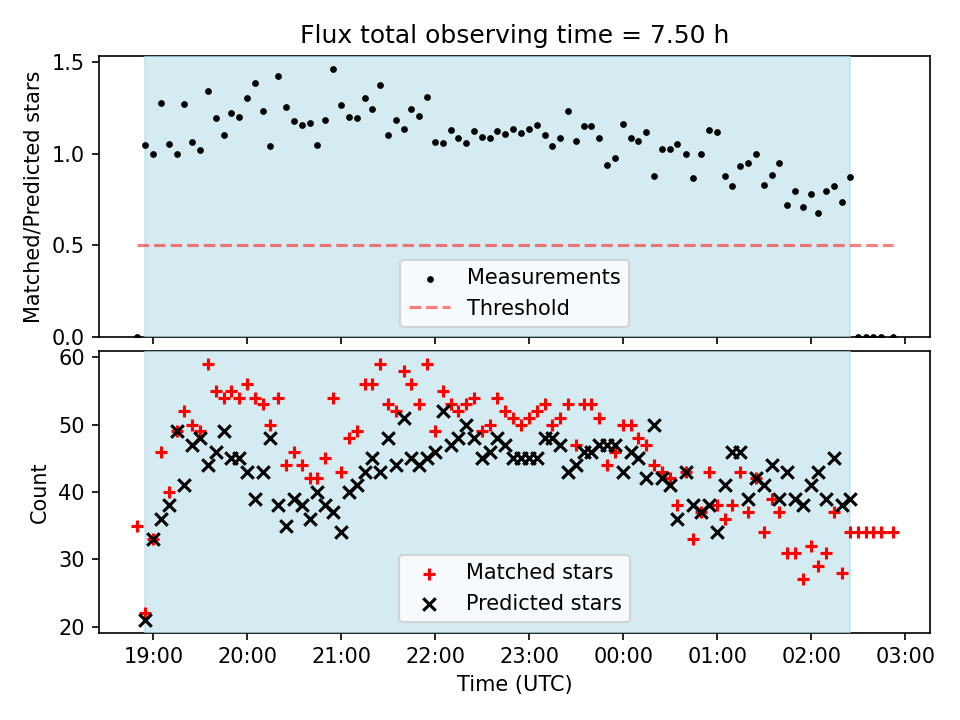 Flux total observing time = 7.50 h

Matched/Predicted stars

1.5
1.0
0.5
0.0

Measurements
Threshold

Count

60
50
40
30
20

Matched stars
Predicted stars

19:00 20:00 21:00 22:00 23:00 00:00 01:00 02:00 03:00

Time (UTC)